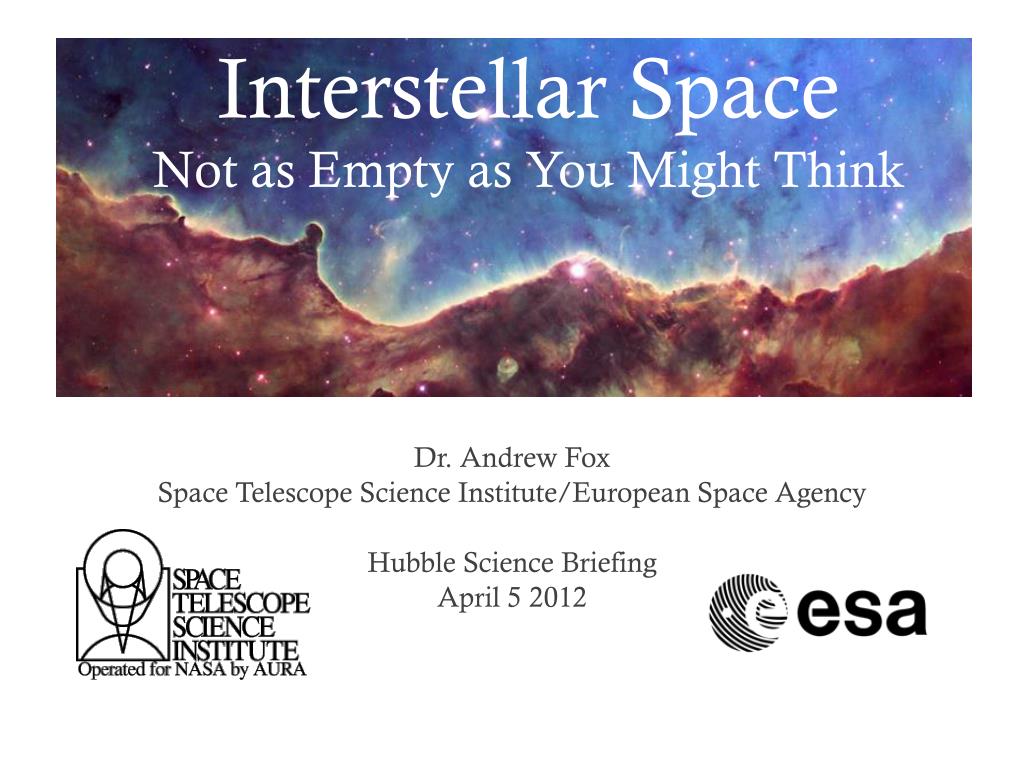 Interstellar Space
Not as Empty as You Might Think

Dr. Andrew Fox
Space Telescope Science Institute/European Space Agency

Hubble Science Briefing
April 5 2012

SPACE TELESCOPE SCIENCE INSTITUTE
Operated for NASA by AURA

esa